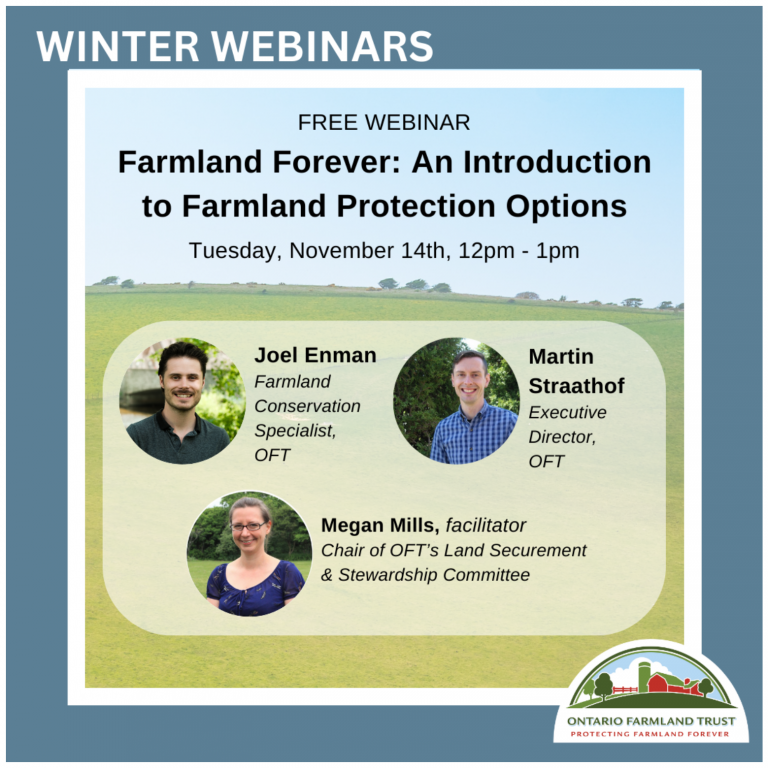 WINTER WEBINARS

FREE WEBINAR

Farmland Forever: An Introduction to Farmland Protection Options

Tuesday, November 14th, 12pm - 1pm

Joel Enman
Farmland Conservation Specialist, OFT

Martin Straathof
Executive Director, OFT

Megan Mills, facilitator
Chair of OFT's Land Securement & Stewardship Committee

ONTARIO FARMLAND TRUST
PROTECTING FARMLAND FOREVER